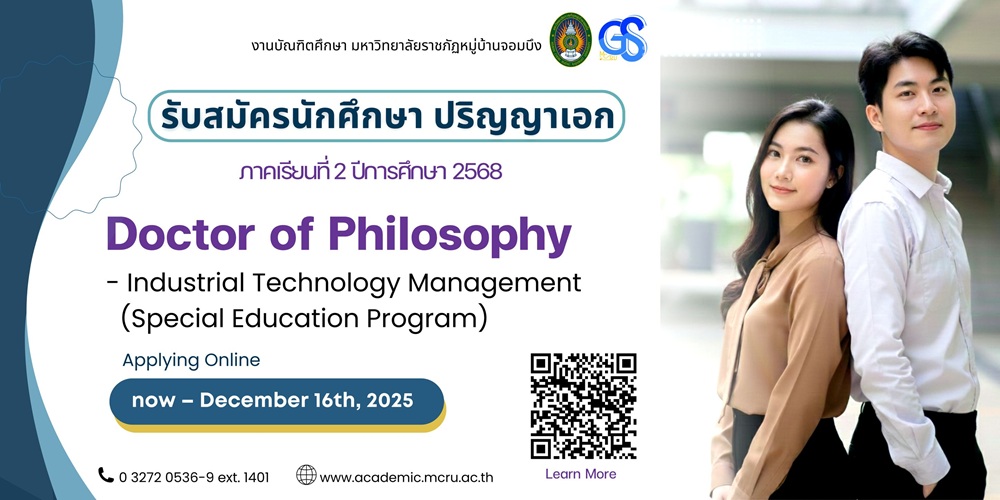 งานบัณฑิตศึกษา มหาวิทยาลัยราชภัฏหมู่บ้านจอมบึง

GS

รับสมัครนักศึกษา ปริญญาเอก

ภาคเรียนที่ 2 ปีการศึกษา 2568

Doctor of Philosophy

- Industrial Technology Management (Special Education Program)

Applying Online

now – December 16th, 2025

Learn More

0 3272 0536-9 ext. 1401

www.academic.mcru.ac.th